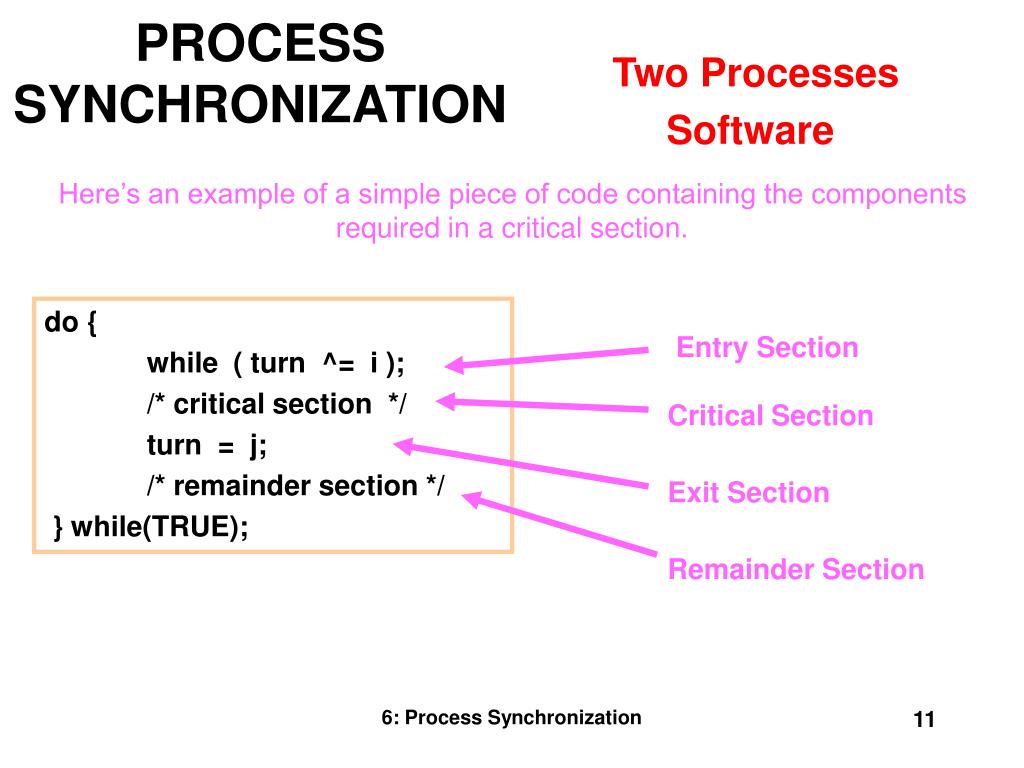 PROCESS SYNCHRONIZATION

Two Processes Software

Here's an example of a simple piece of code containing the components required in a critical section.

do {
while ( turn ^= i );
/* critical section */
turn = j;
/* remainder section */
} while(TRUE);

Entry Section

Critical Section

Exit Section

Remainder Section

6: Process Synchronization

11